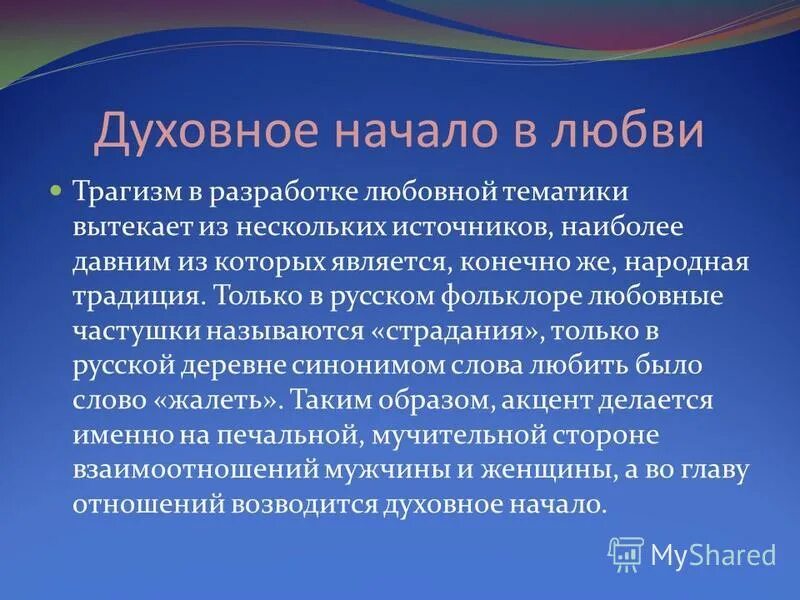 Духовное начало в любви

Трагизм в разработке любовной тематики вытекает из нескольких источников, наиболее давним из которых является, конечно же, народная традиция. Только в русском фольклоре любовные частушки называются «страдания», только в русской деревне синонимом слова любить было слово «жалеть». Таким образом, акцент делается именно на печальной, мучительной стороне взаимоотношений мужчины и женщины, а во главу отношений возводится духовное начало.

MyShared